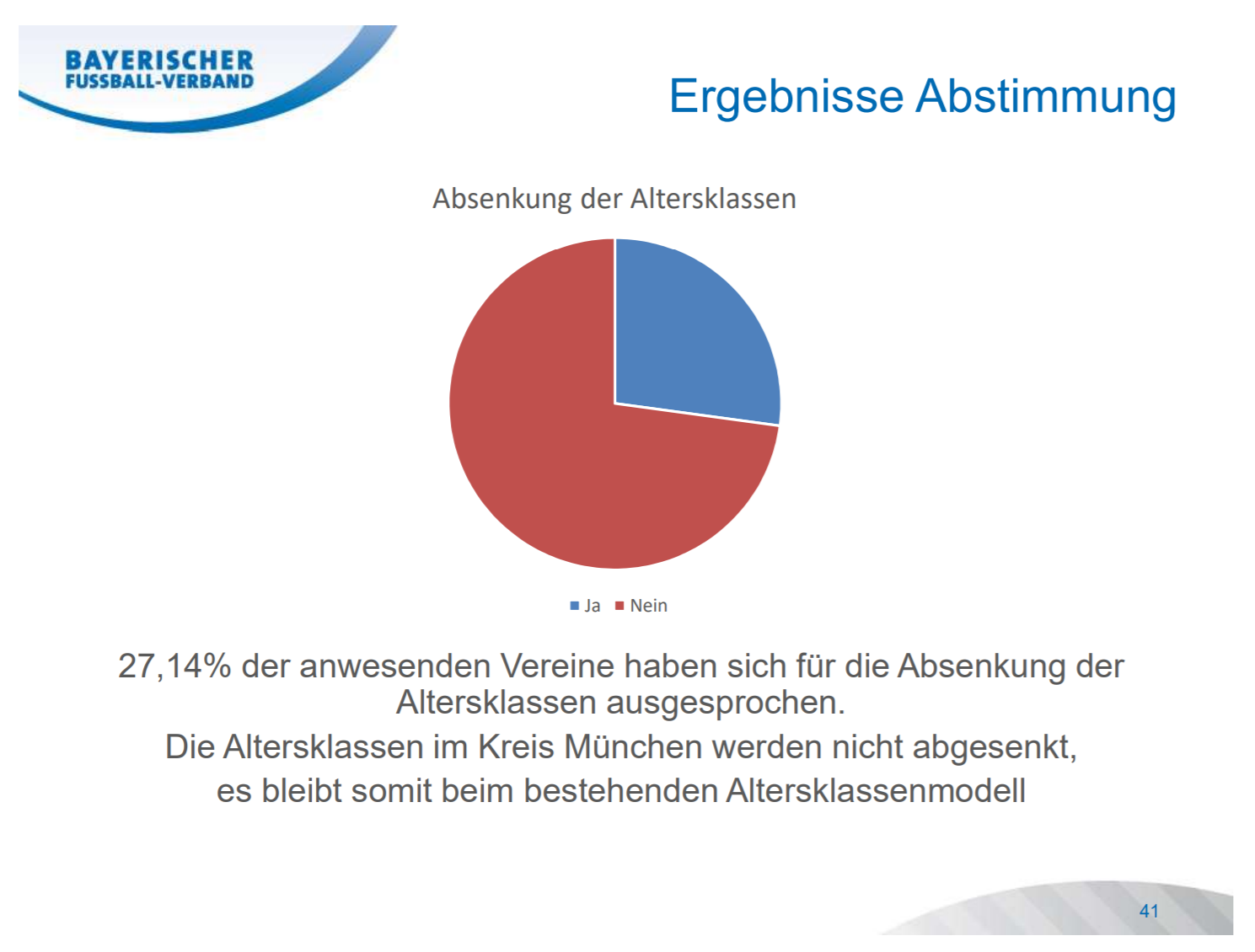 BAYERISCHER
FUSSBALL-VERBAND

Ergebnisse Abstimmung

Absenkung der Altersklassen

Ja Nein

27,14% der anwesenden Vereine haben sich für die Absenkung der Altersklassen ausgesprochen.

Die Altersklassen im Kreis München werden nicht abgesenkt, es bleibt somit beim bestehenden Altersklassenmodell

41